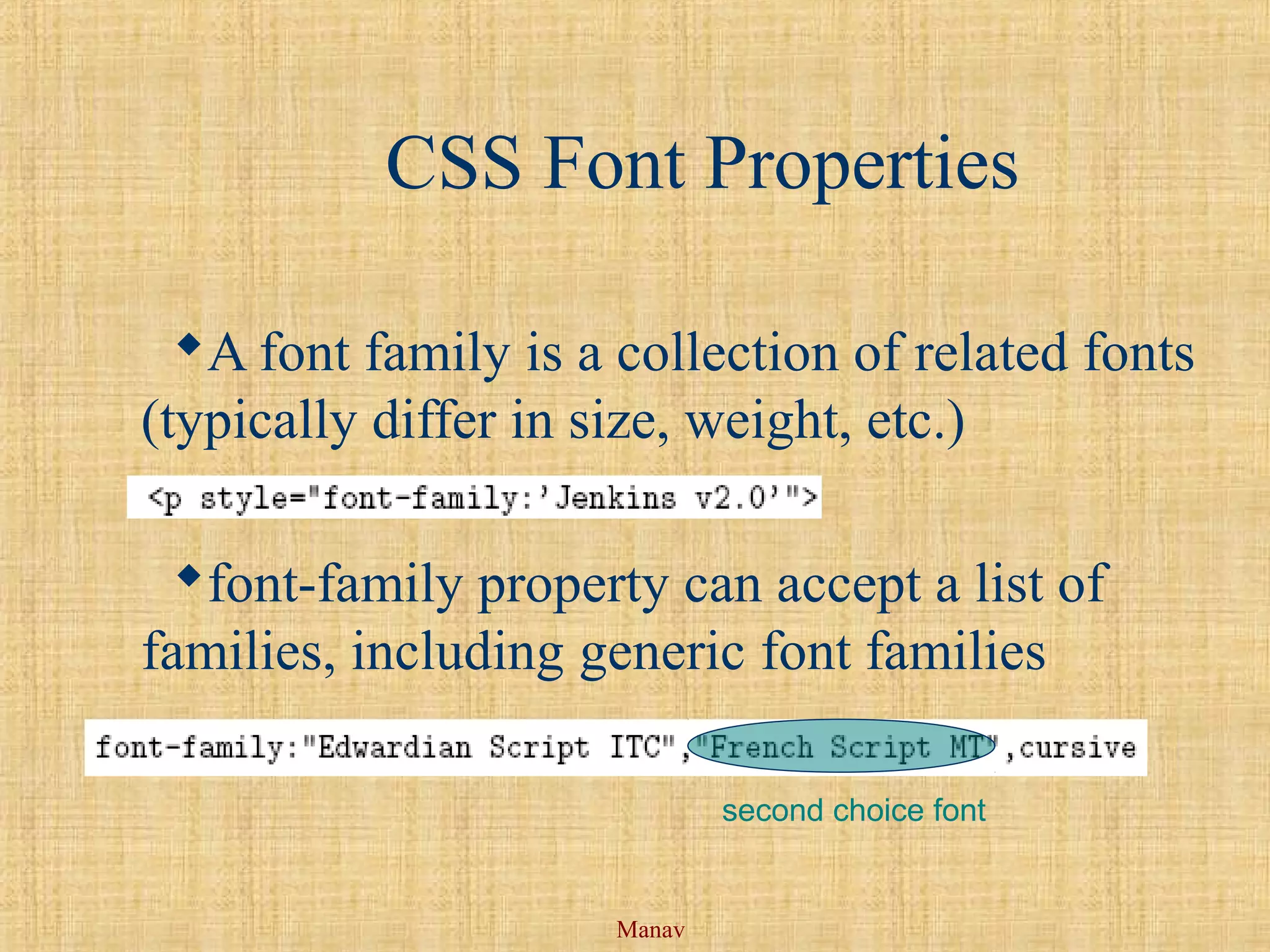 CSS Font Properties

◆ A font family is a collection of related fonts (typically differ in size, weight, etc.)

<p style="font-family:'Jenkins v2.0'">

◆ font-family property can accept a list of families, including generic font families

font-family:"Edwardian Script ITC","French Script MT",cursive

second choice font

Manav